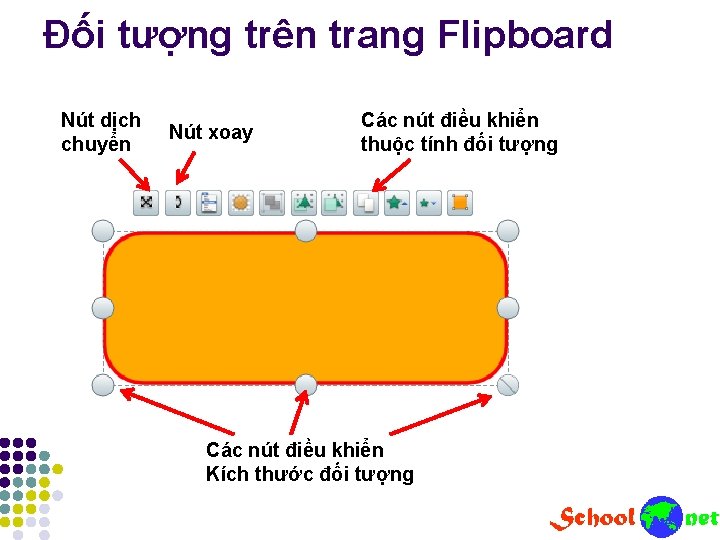 Đối tượng trên trang Flipboard

Nút dịch chuyển

Nút xoay

Các nút điều khiển thuộc tính đối tượng

Các nút điều khiển Kích thước đối tượng

School net